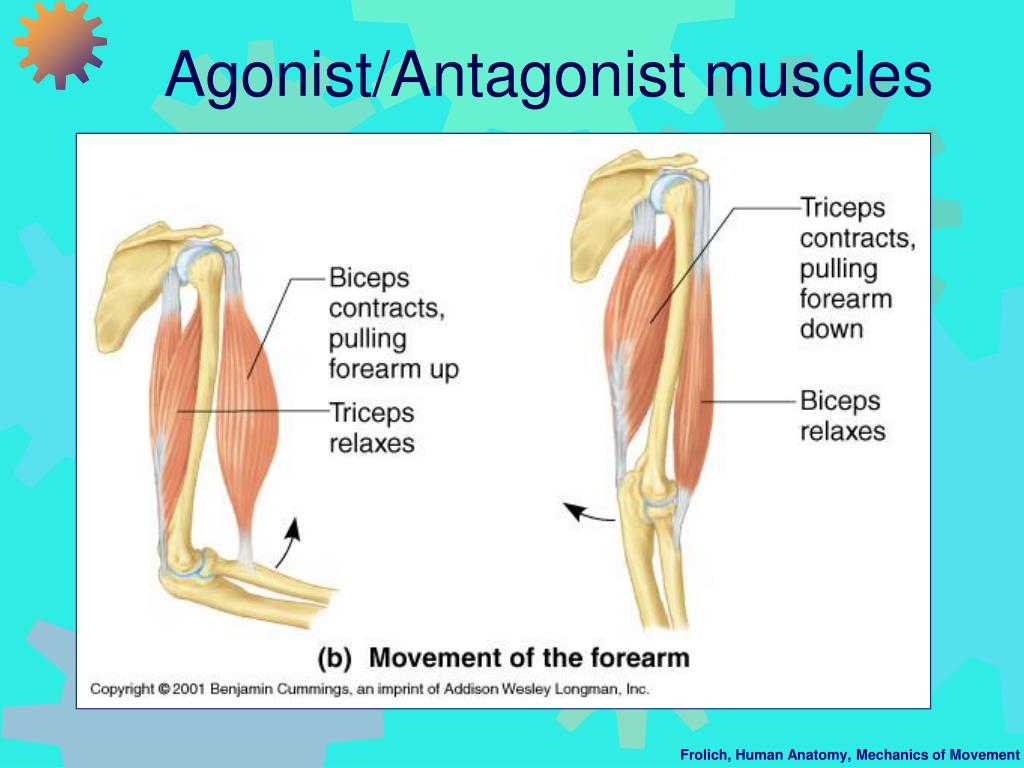 Agonist/Antagonist muscles

Biceps contracts, pulling forearm up

Triceps relaxes

Triceps contracts, pulling forearm down

Biceps relaxes

(b) Movement of the forearm

Copyright © 2001 Benjamin Cummings, an imprint of Addison Wesley Longman, Inc.

Frolich, Human Anatomy, Mechanics of Movement